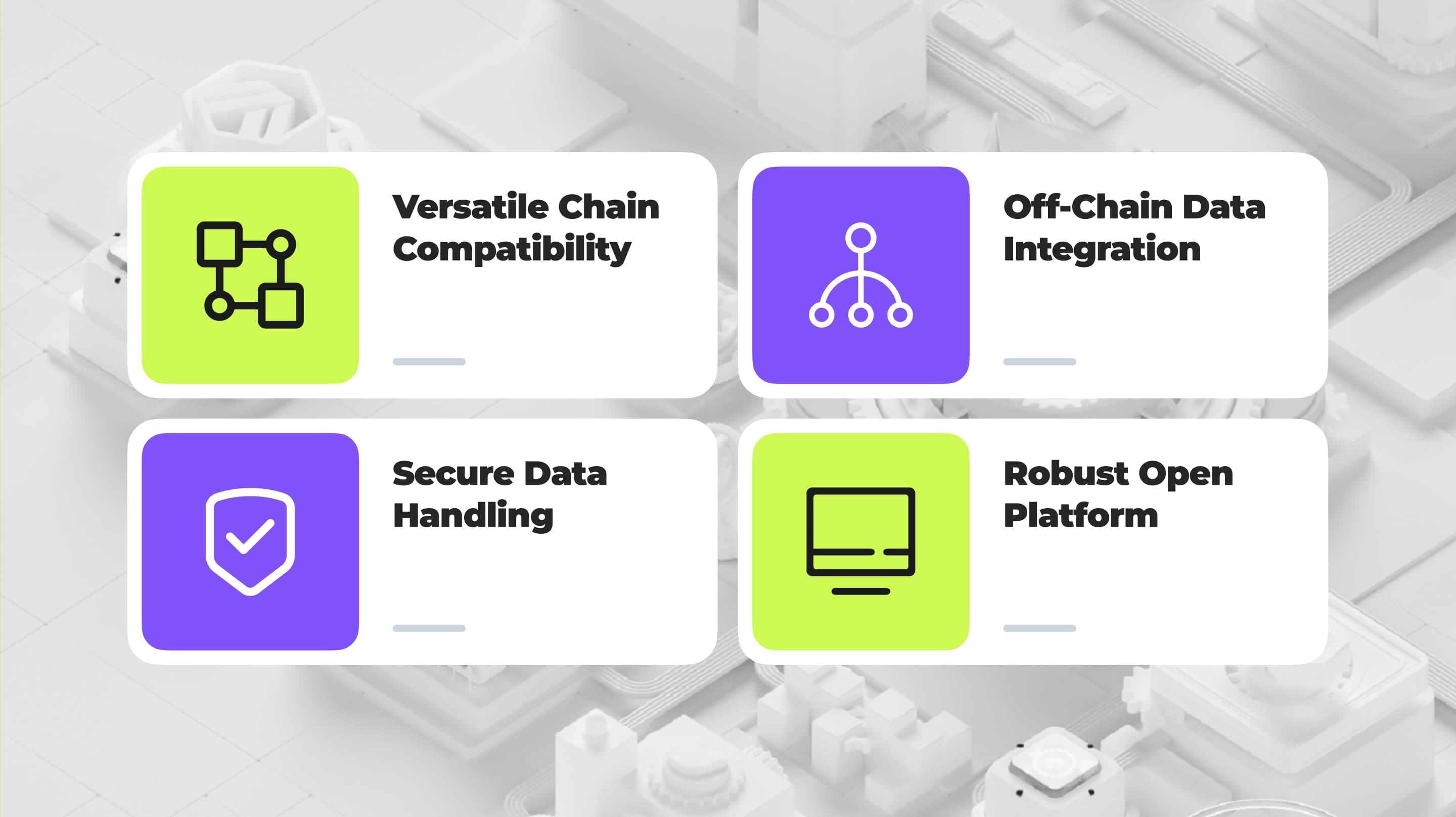 Versatile Chain Compatibility

Off-Chain Data Integration

Secure Data Handling

Robust Open Platform